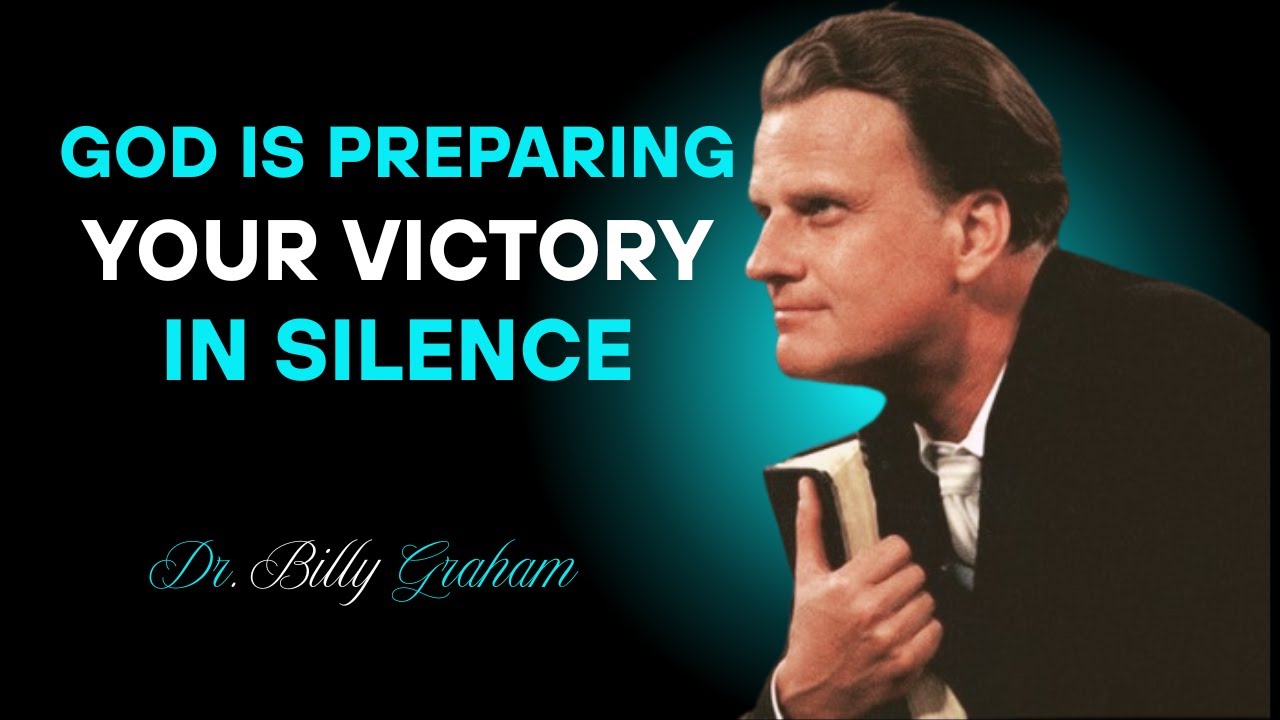 GOD IS PREPARING
YOUR VICTORY
IN SILENCE

Dr. Billy Graham